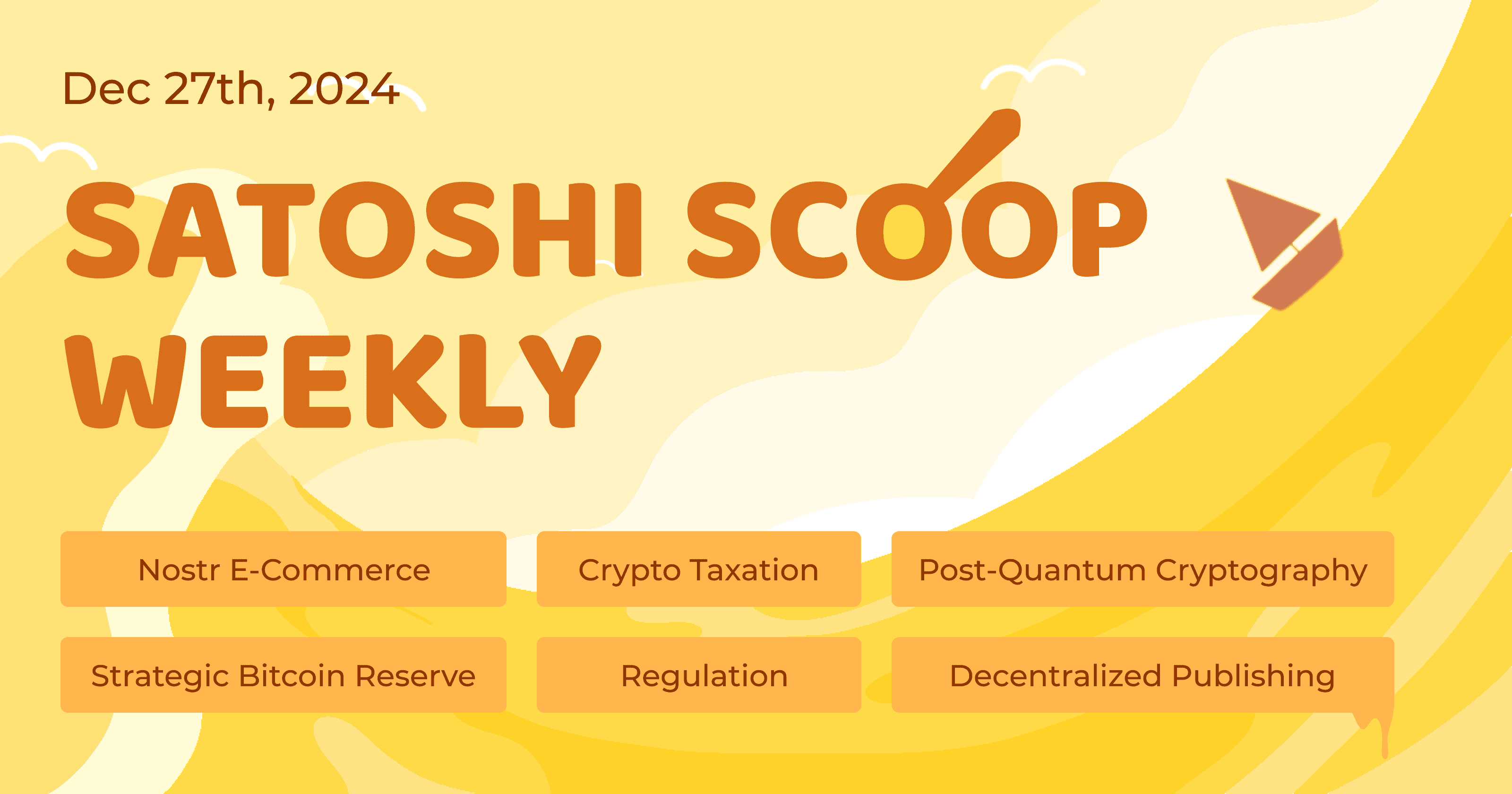 Dec 27th, 2024

SATOSHI SCOOP WEEKLY

Nostr E-Commerce

Crypto Taxation

Post-Quantum Cryptography

Strategic Bitcoin Reserve

Regulation

Decentralized Publishing